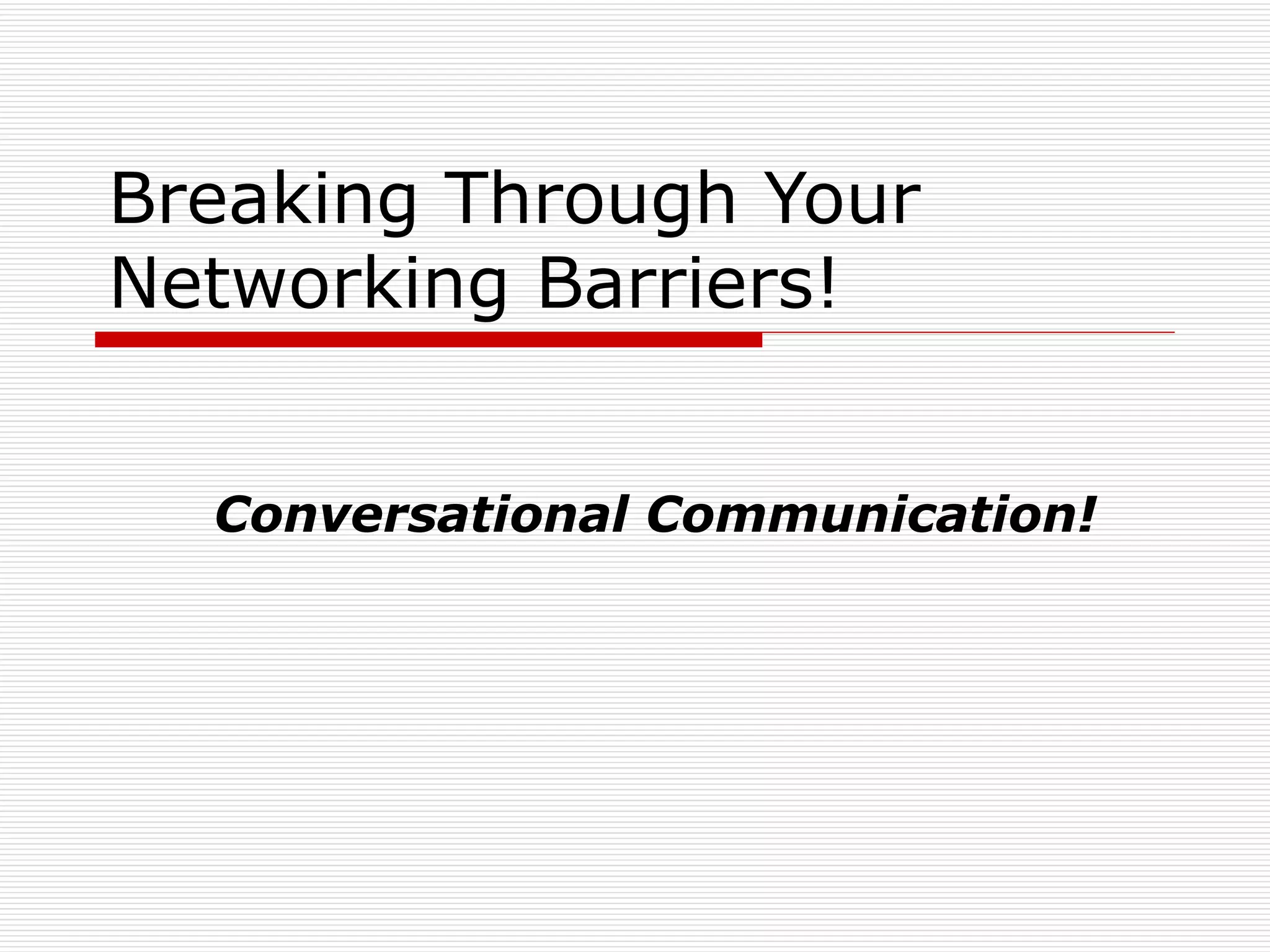 Breaking Through Your Networking Barriers!

Conversational Communication!